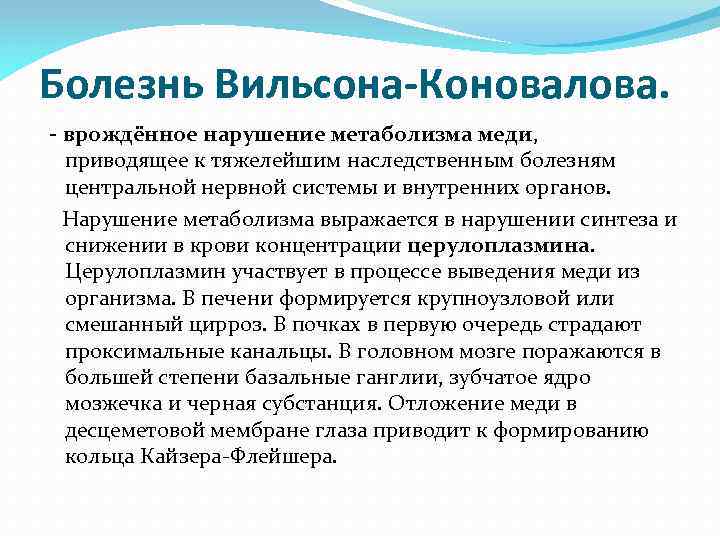 Болезнь Вильсона-Коновалова.

- врождённое нарушение метаболизма меди, приводящее к тяжелейшим наследственным болезням центральной нервной системы и внутренних органов.

Нарушение метаболизма выражается в нарушении синтеза и снижении в крови концентрации церулоплазмина. Церулоплазмин участвует в процессе выведения меди из организма. В печени формируется крупноузловой или смешанный цирроз. В почках в первую очередь страдают проксимальные канальцы. В головном мозге поражаются в большей степени базальные ганглии, зубчатое ядро мозжечка и черная субстанция. Отложение меди в десцеметовой мембране глаза приводит к формированию кольца Кайзера-Флейшера.